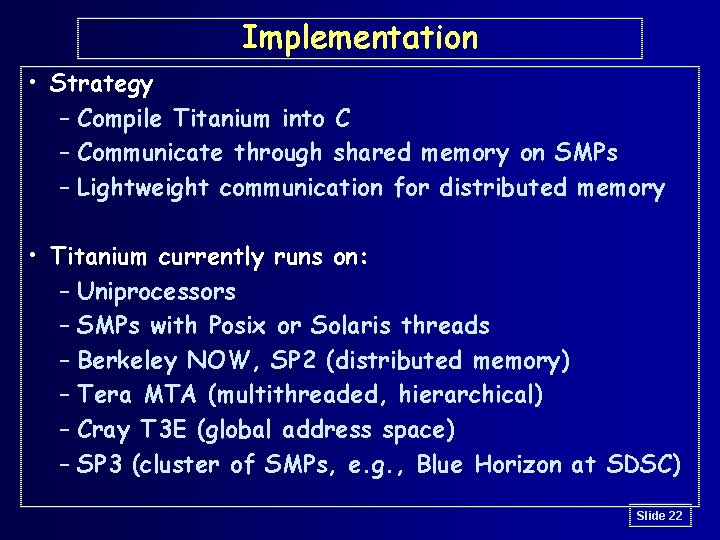 Implementation

• Strategy
– Compile Titanium into C
– Communicate through shared memory on SMPs
– Lightweight communication for distributed memory

• Titanium currently runs on:
– Uniprocessors
– SMPs with Posix or Solaris threads
– Berkeley NOW, SP2 (distributed memory)
– Tera MTA (multithreaded, hierarchical)
– Cray T3E (global address space)
– SP3 (cluster of SMPs, e.g., Blue Horizon at SDSC)

Slide 22